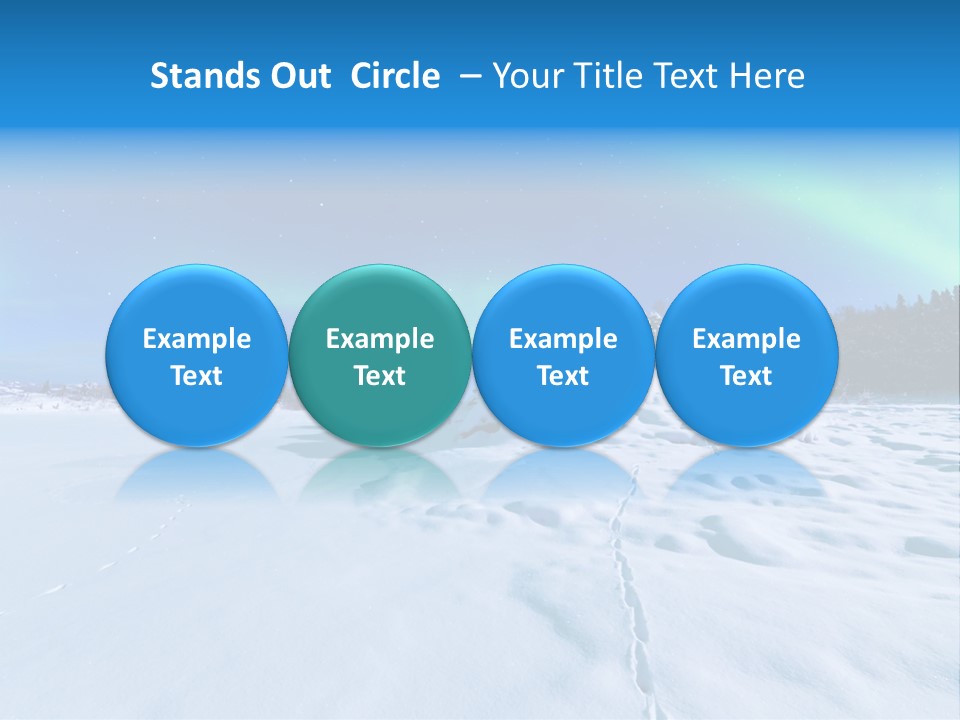 Stands Out Circle – Your Title Text Here

Example Text

Example Text

Example Text

Example Text